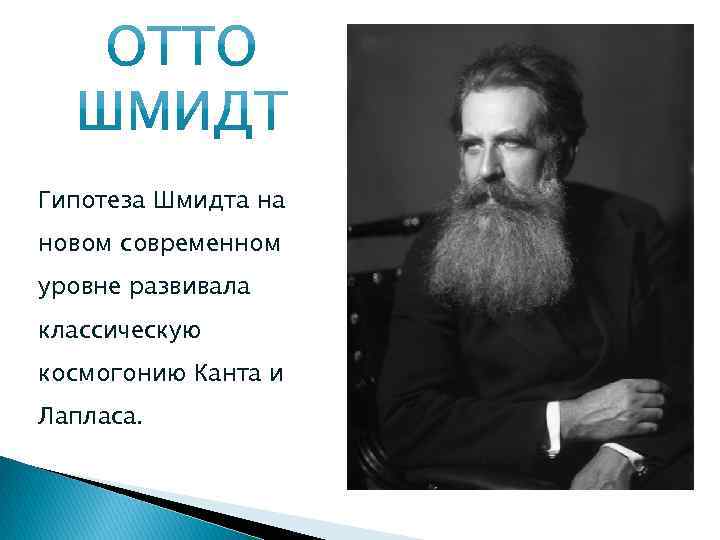 ОТТО ШМИДТ

Гипотеза Шмидта на новом современном уровне развивала классическую космогонию Канта и Лапласа.